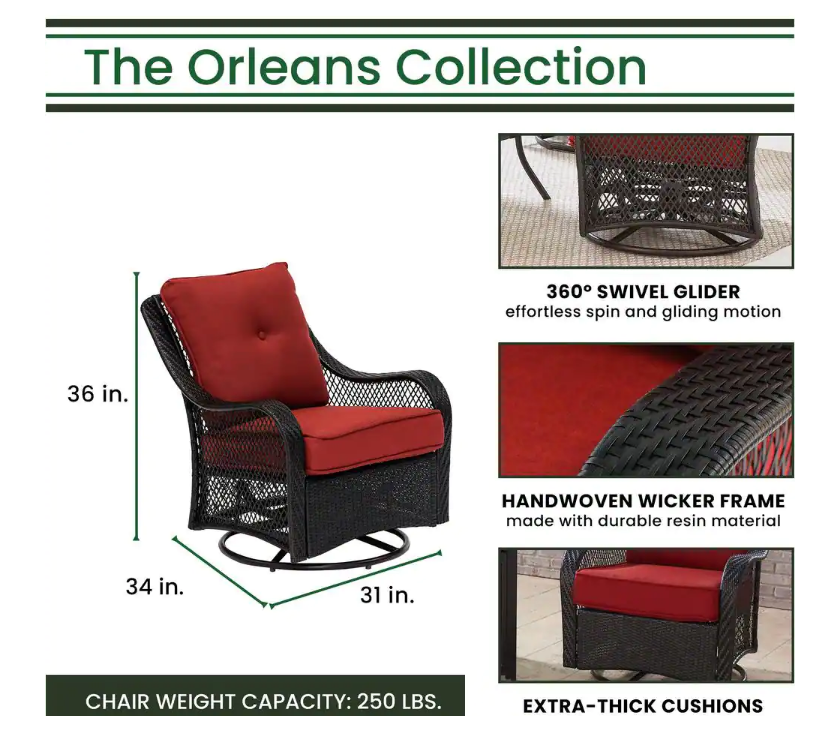 The Orleans Collection

36 in.

34 in.

31 in.

CHAIR WEIGHT CAPACITY: 250 LBS.

360° SWIVEL GLIDER
effortless spin and gliding motion

HANDWOVEN WICKER FRAME
made with durable resin material

EXTRA-THICK CUSHIONS